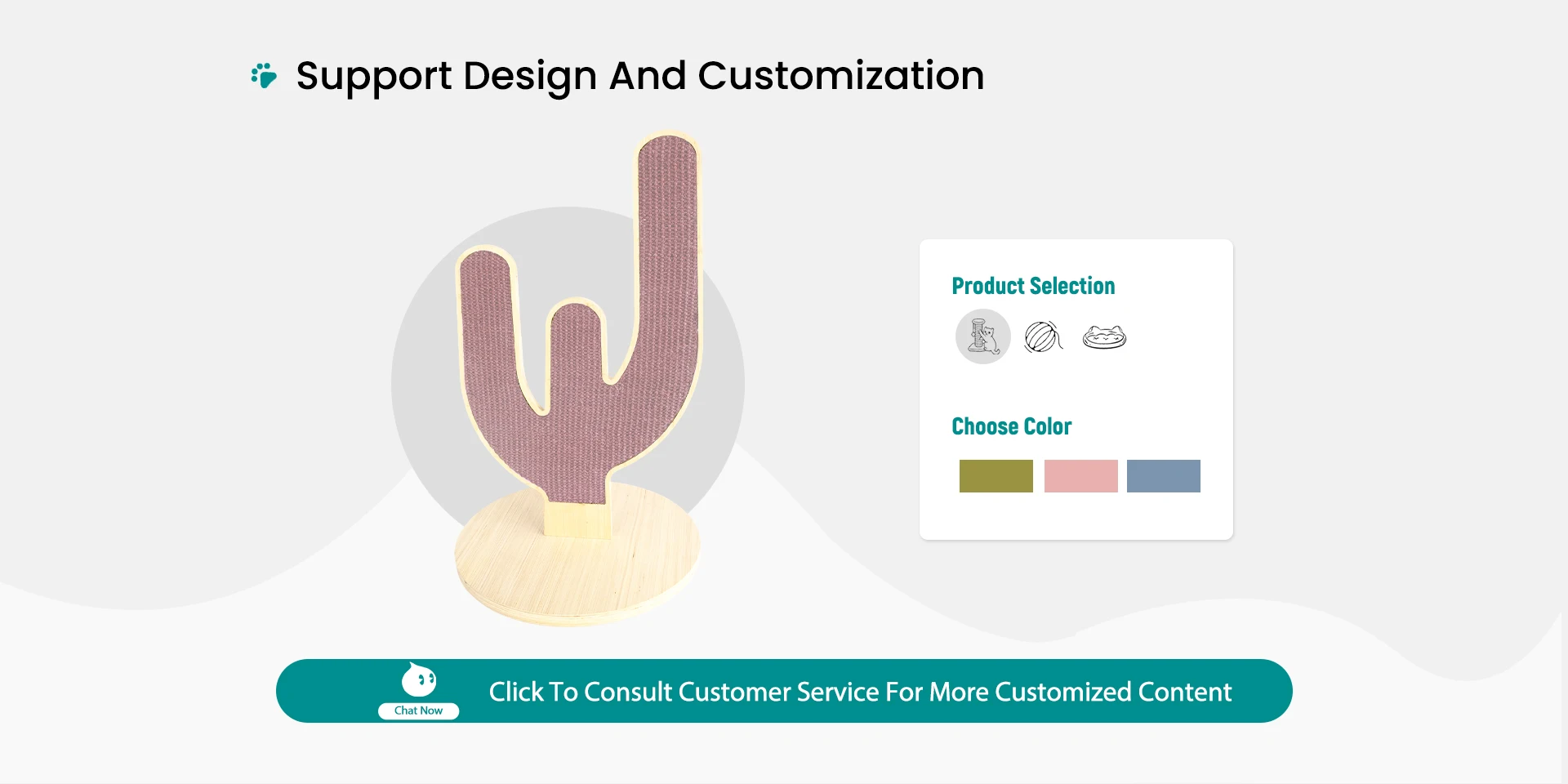 Support Design And Customization

Product Selection

Choose Color

Chat Now

Click To Consult Customer Service For More Customized Content